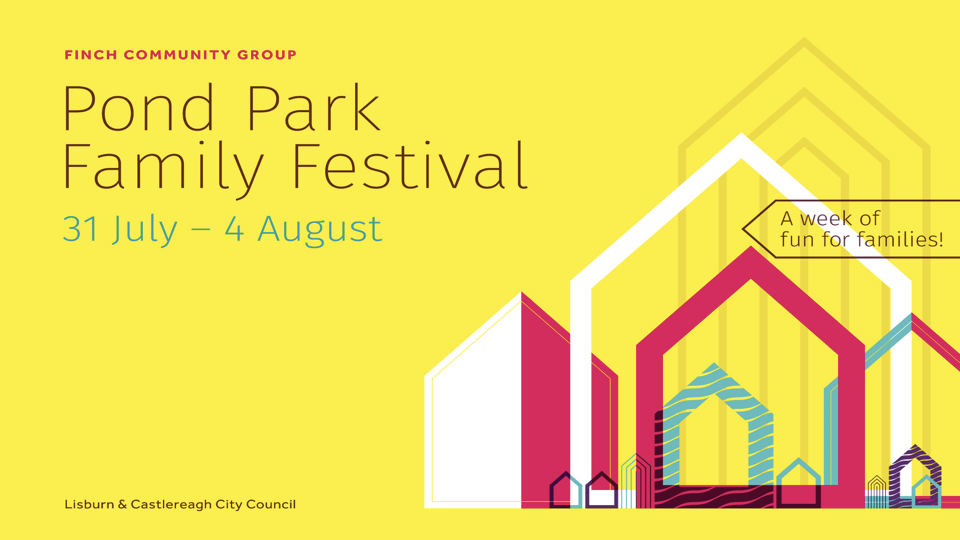 FINCH COMMUNITY GROUP

Pond Park Family Festival

31 July – 4 August

A week of fun for families!

Lisburn & Castlereagh City Council